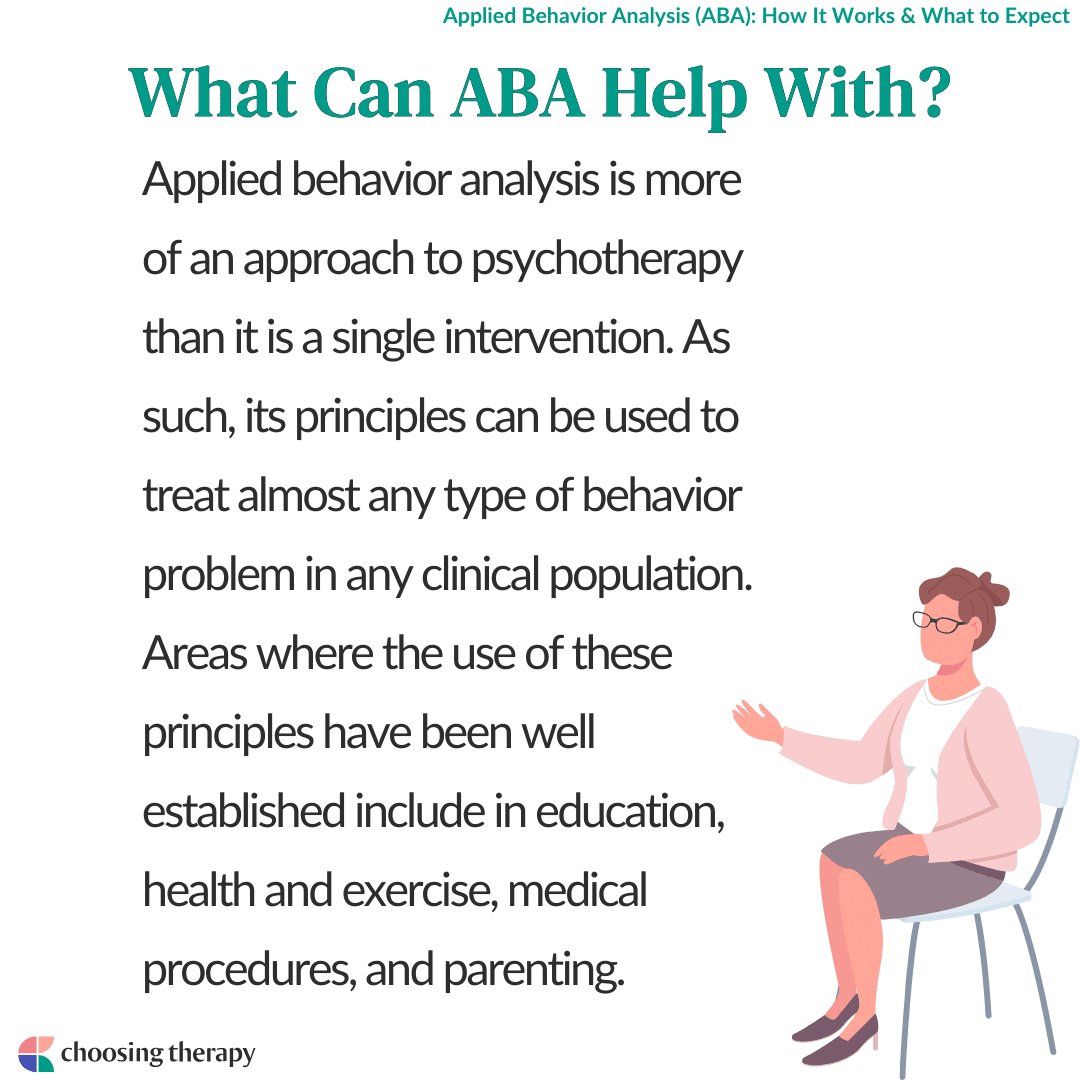 Applied Behavior Analysis (ABA): How It Works & What to Expect

What Can ABA Help With?

Applied behavior analysis is more of an approach to psychotherapy than it is a single intervention. As such, its principles can be used to treat almost any type of behavior problem in any clinical population. Areas where the use of these principles have been well established include in education, health and exercise, medical procedures, and parenting.

choosing therapy